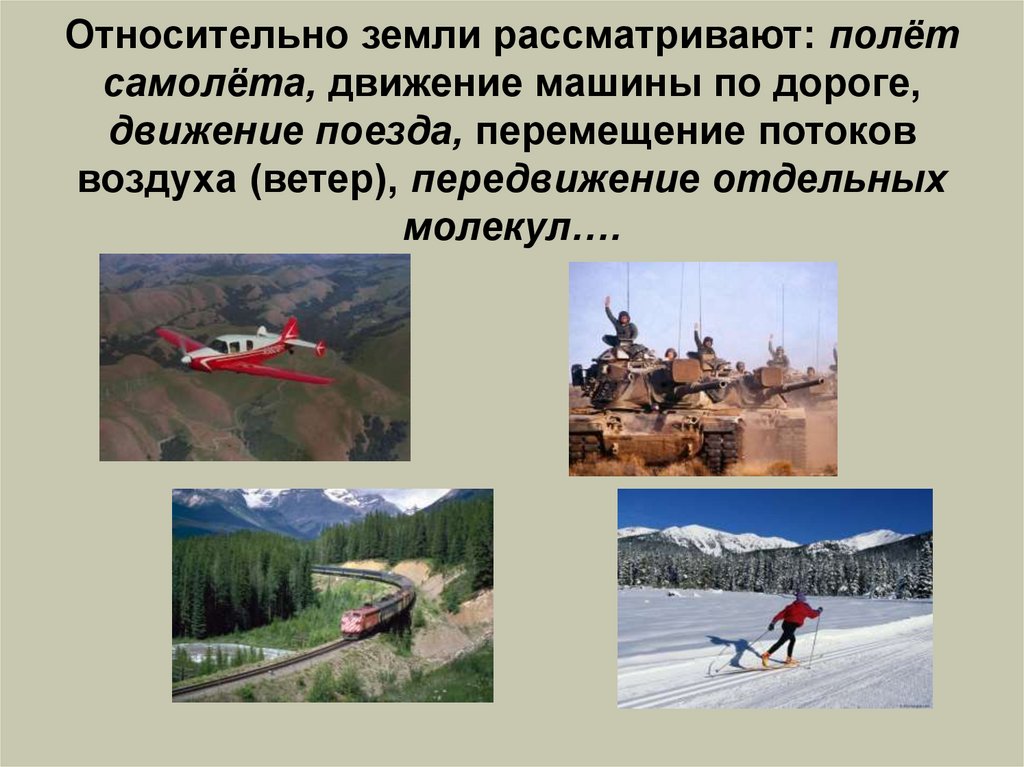 Относительно земли рассматривают: полёт самолёта, движение машины по дороге, движение поезда, перемещение потоков воздуха (ветер), передвижение отдельных молекул….